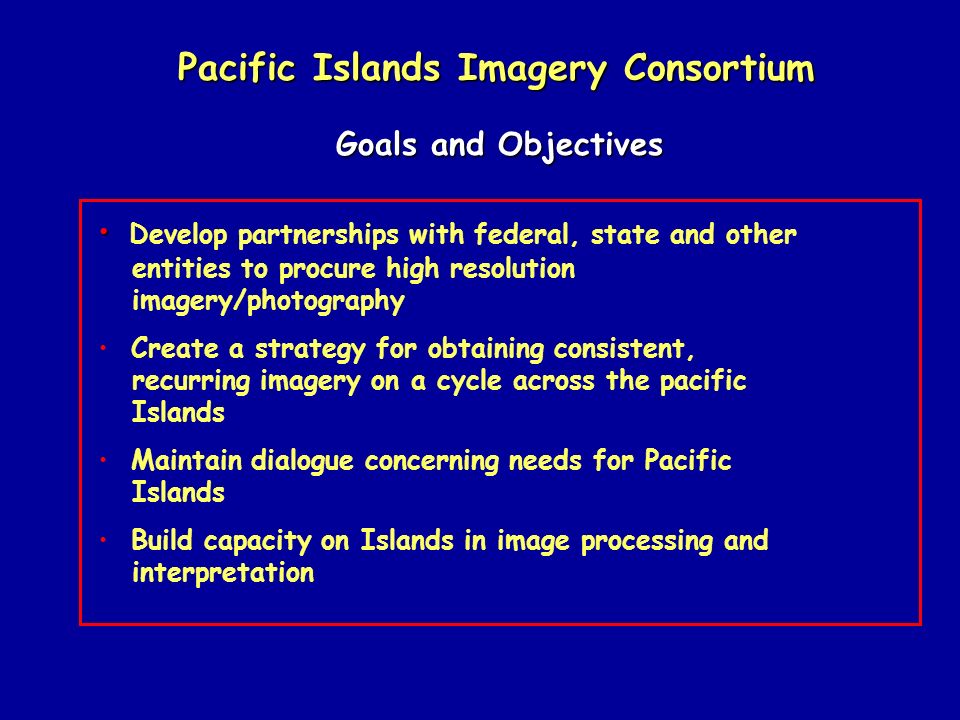 Pacific Islands Imagery Consortium

Goals and Objectives

• Develop partnerships with federal, state and other entities to procure high resolution imagery/photography

• Create a strategy for obtaining consistent, recurring imagery on a cycle across the pacific Islands

• Maintain dialogue concerning needs for Pacific Islands

• Build capacity on Islands in image processing and interpretation